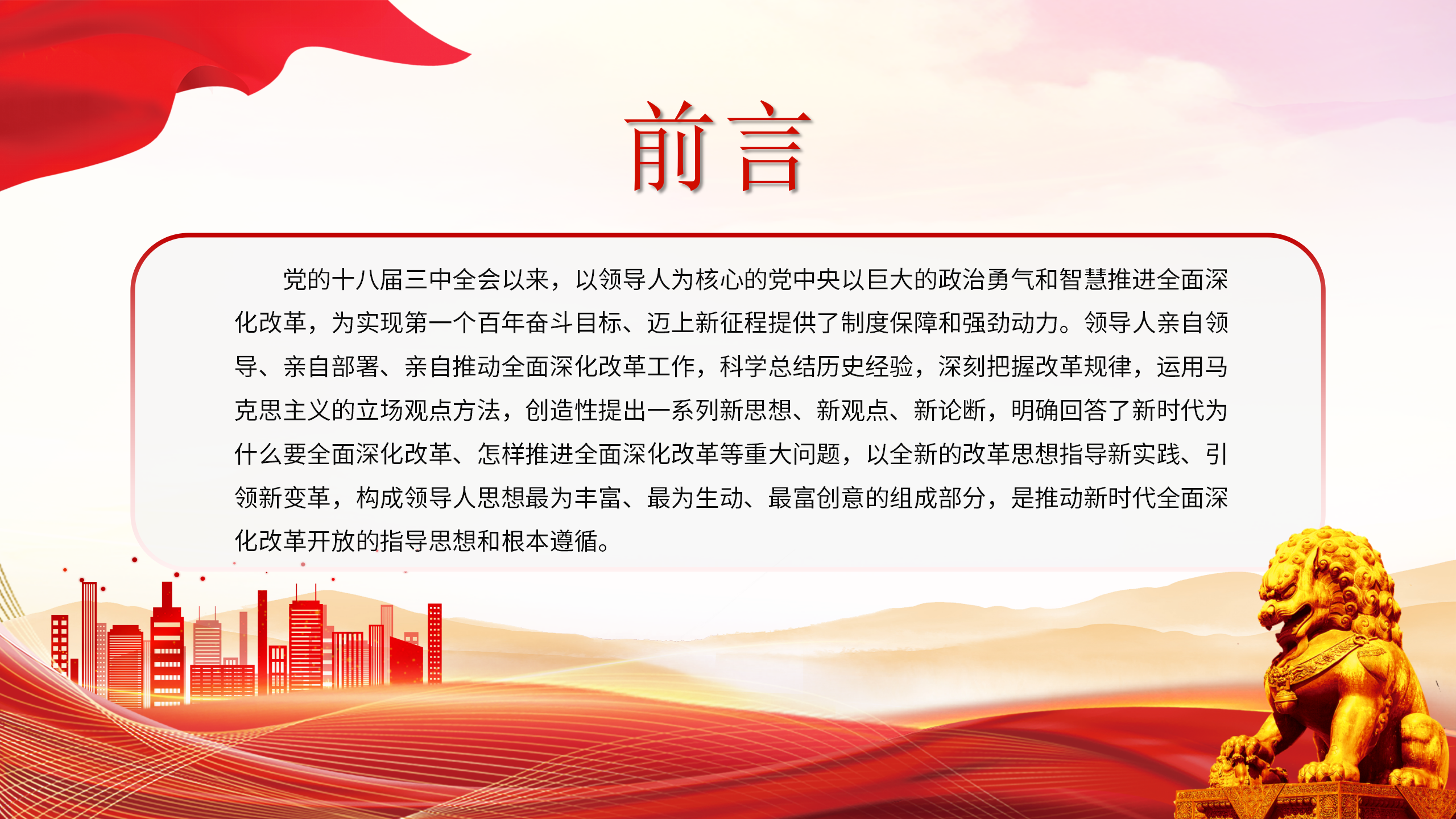 前言

党的十八届三中全会以来，以领导人为核心的党中央以巨大的政治勇气和智慧推进全面深化改革，为实现第一个百年奋斗目标、迈上新征程提供了制度保障和强劲动力。领导人亲自领导、亲自部署、亲自推动全面深化改革工作，科学总结历史经验，深刻把握改革规律，运用马克思主义的立场观点方法，创造性提出一系列新思想、新观点、新论断，明确回答了新时代为什么要全面深化改革、怎样推进全面深化改革等重大问题，以全新的改革思想指导新实践、引领新变革，构成领导人思想最为丰富、最为生动、最富创意的组成部分，是推动新时代全面深化改革开放的指导思想和根本遵循。